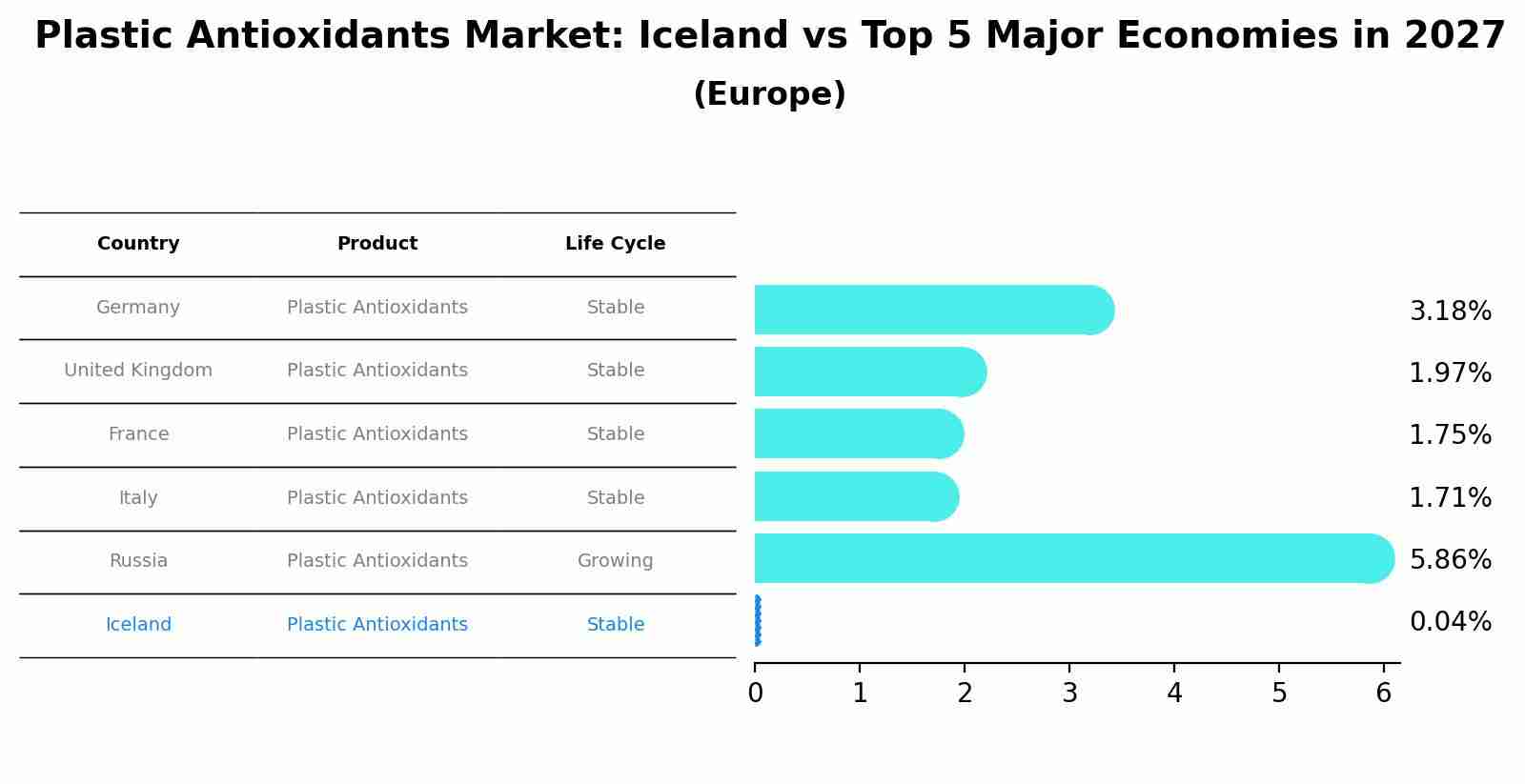 Plastic Antioxidants Market: Iceland vs Top 5 Major Economies in 2027
(Europe)

| Country | Product | Life Cycle |
|---|---|---|
| Germany | Plastic Antioxidants | Stable |
| United Kingdom | Plastic Antioxidants | Stable |
| France | Plastic Antioxidants | Stable |
| Italy | Plastic Antioxidants | Stable |
| Russia | Plastic Antioxidants | Growing |
| Iceland | Plastic Antioxidants | Stable |

3.18%
1.97%
1.75%
1.71%
5.86%
0.04%

0 1 2 3 4 5 6